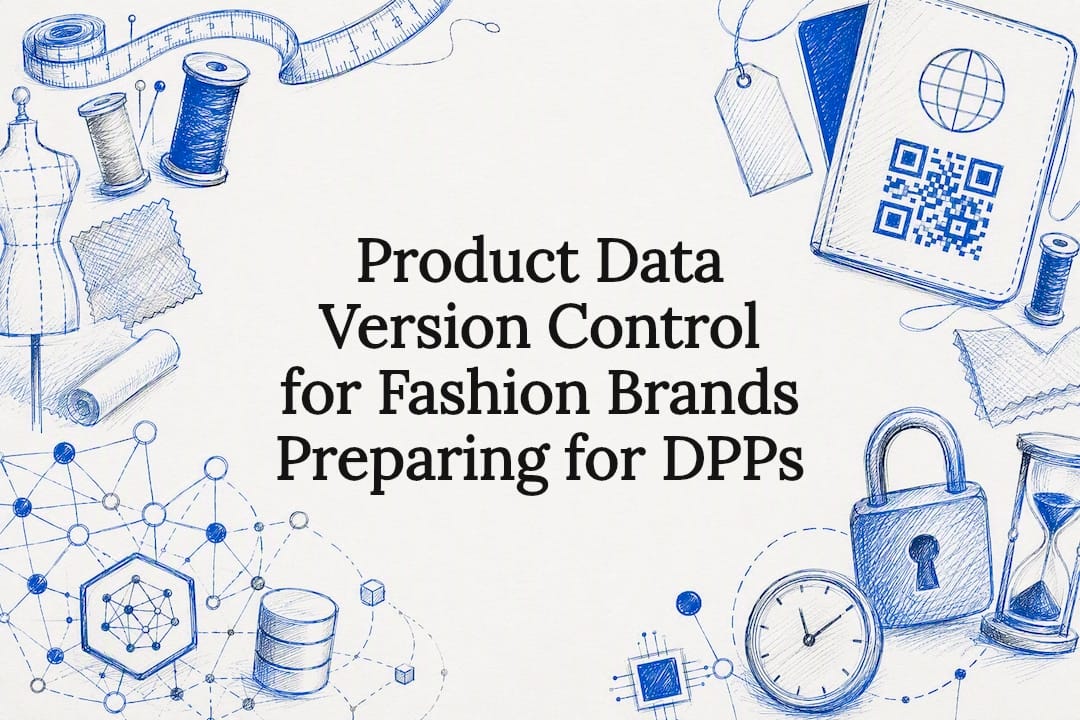 Product Data Version Control for Fashion Brands Preparing for DPPs